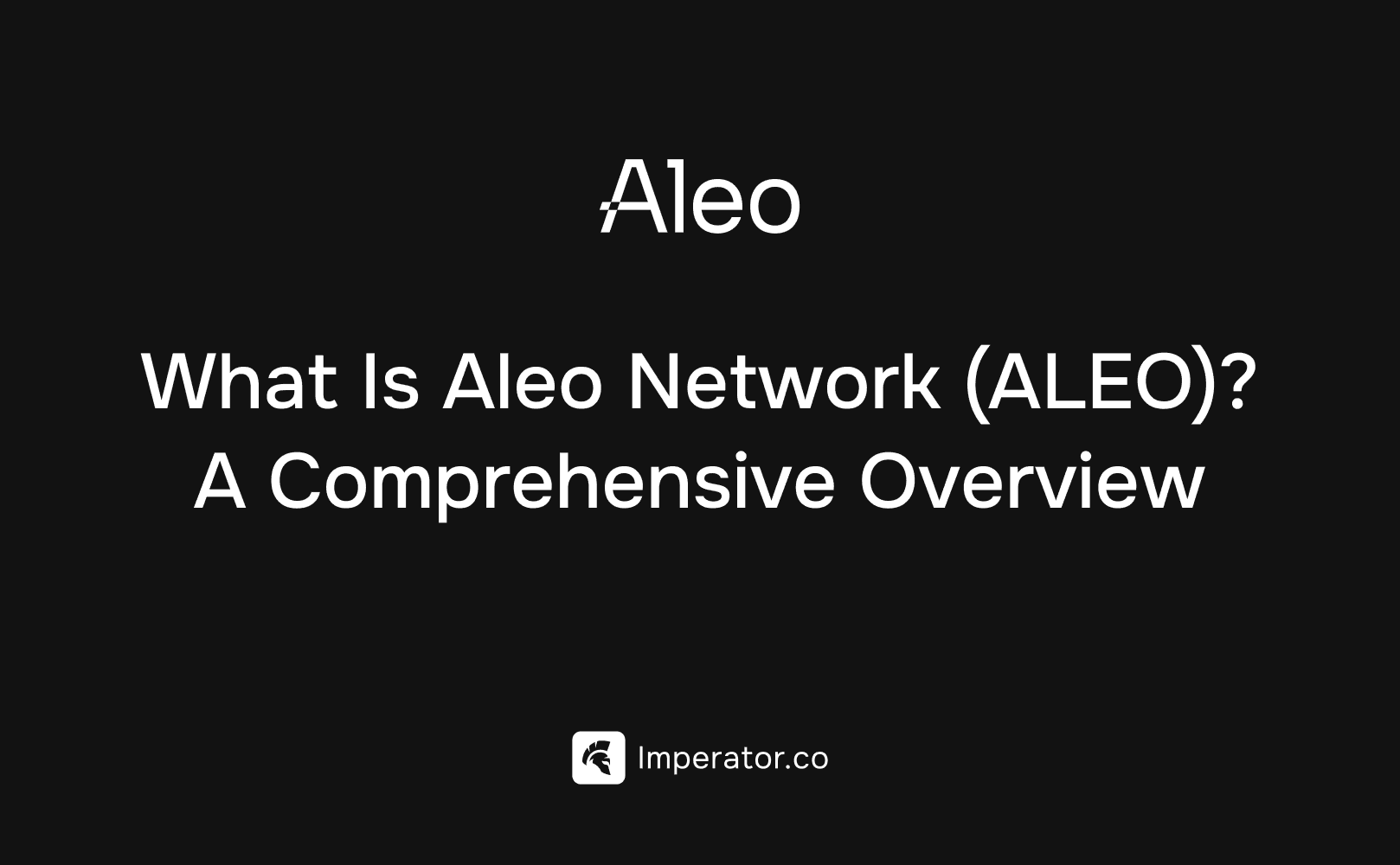 Aleo

What Is Aleo Network (ALEO)?
A Comprehensive Overview

Imperator.co